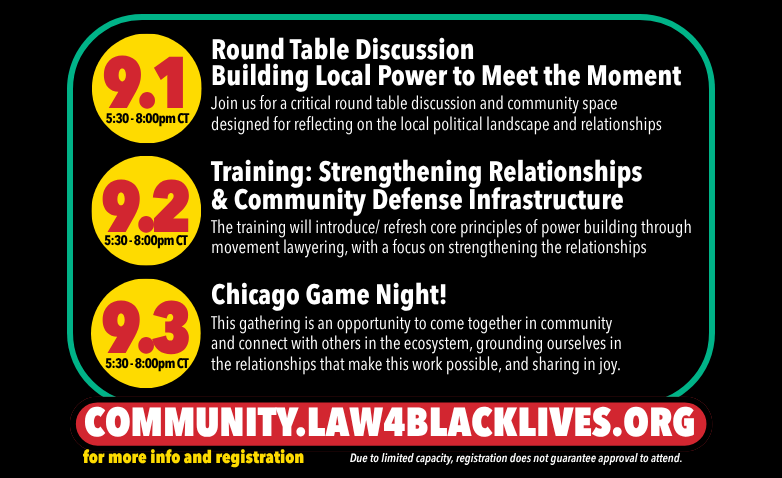 9.1
5:30 - 8:00pm CT

Round Table Discussion
Building Local Power to Meet the Moment

Join us for a critical round table discussion and community space designed for reflecting on the local political landscape and relationships

9.2
5:30 - 8:00pm CT

Training: Strengthening Relationships & Community Defense Infrastructure

The training will introduce/ refresh core principles of power building through movement lawyering, with a focus on strengthening the relationships

9.3
5:30 - 8:00pm CT

Chicago Game Night!

This gathering is an opportunity to come together in community and connect with others in the ecosystem, grounding ourselves in the relationships that make this work possible, and sharing in joy.

COMMUNITY.LAW4BLACKLIVES.ORG

for more info and registration

Due to limited capacity, registration does not guarantee approval to attend.